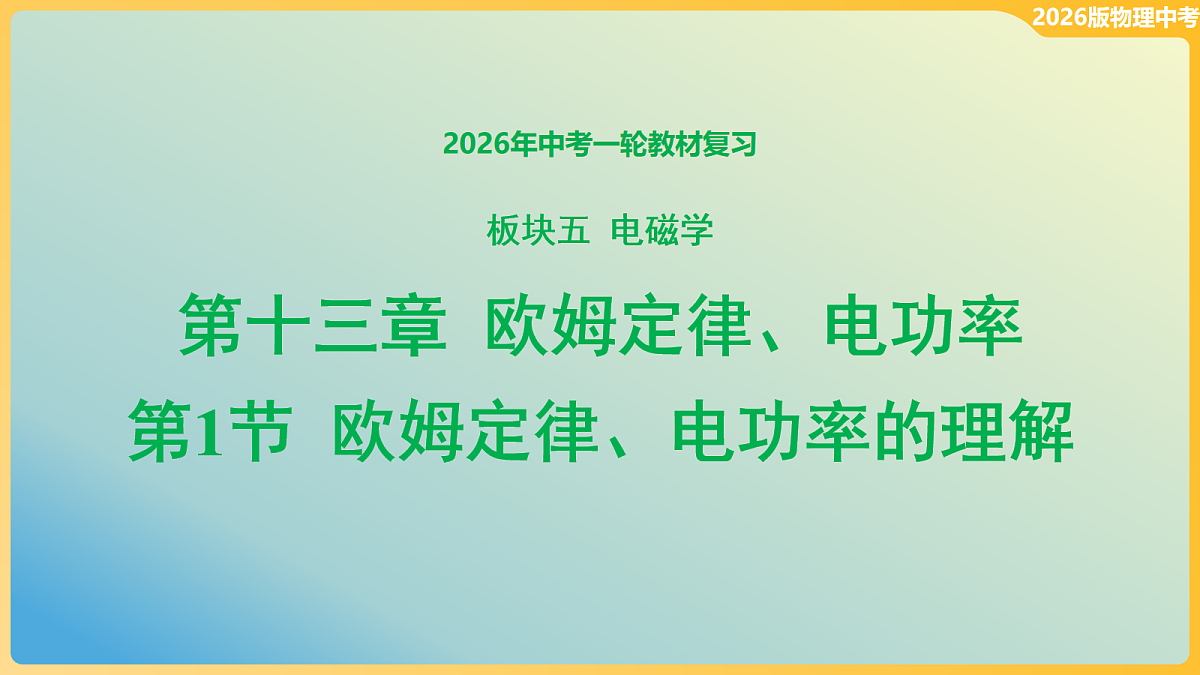 2026版物理中考

2026年中考一轮教材复习

板块五 电磁学

第十三章 欧姆定律、电功率

第1节 欧姆定律、电功率的理解